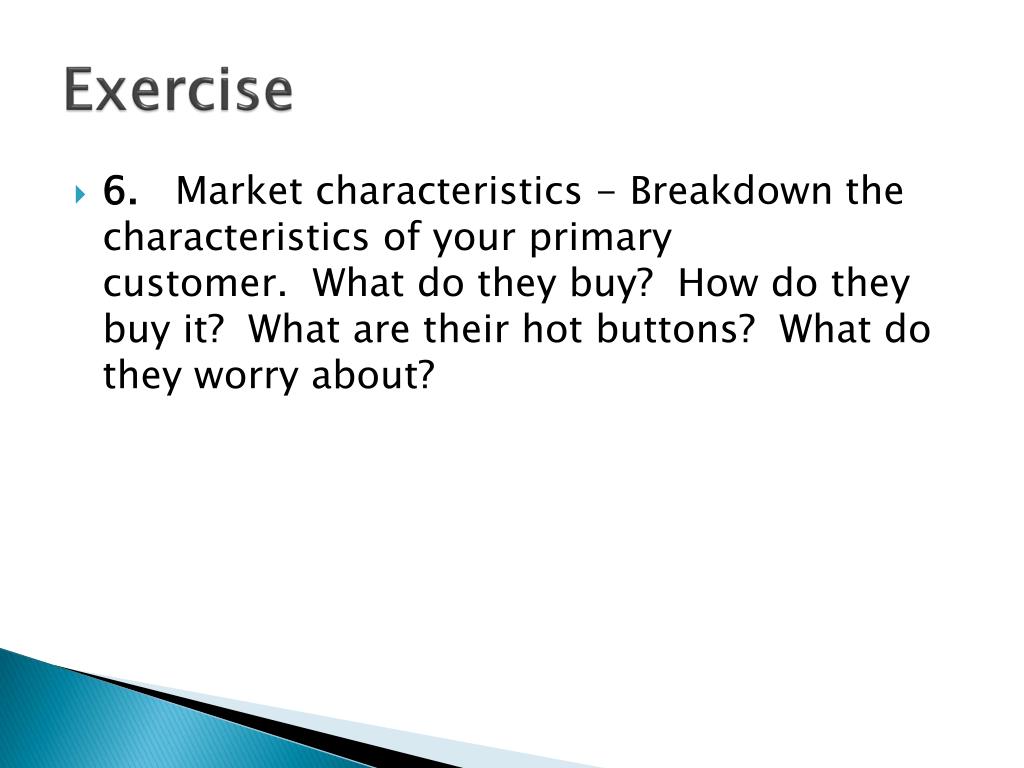 Exercise

6. Market characteristics - Breakdown the characteristics of your primary customer. What do they buy? How do they buy it? What are their hot buttons? What do they worry about?